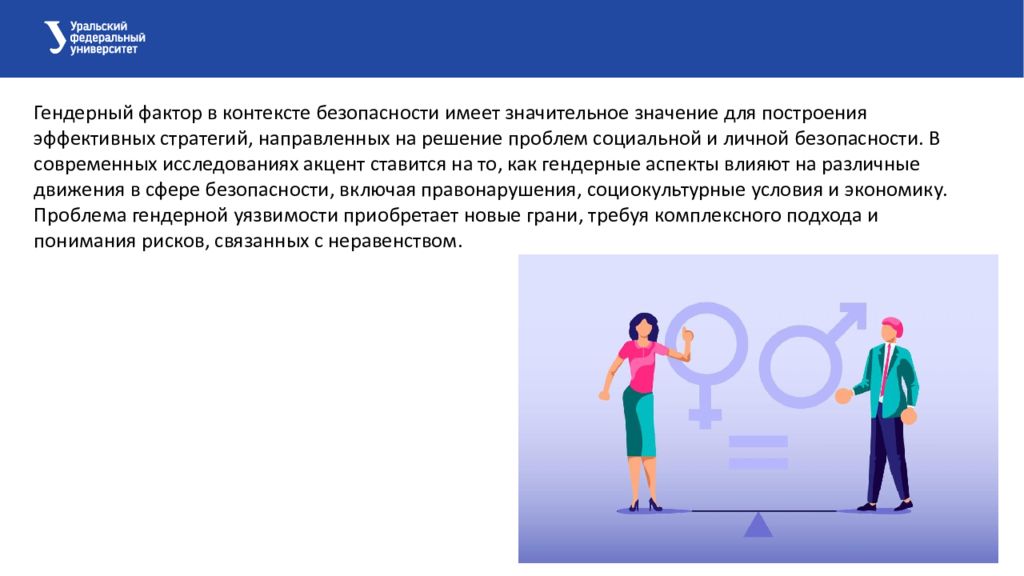 Уральский федеральный университет

Гендерный фактор в контексте безопасности имеет значительное значение для построения эффективных стратегий, направленных на решение проблем социальной и личной безопасности. В современных исследованиях акцент ставится на то, как гендерные аспекты влияют на различные движения в сфере безопасности, включая правонарушения, социокультурные условия и экономику. Проблема гендерной уязвимости приобретает новые грани, требуя комплексного подхода и понимания рисков, связанных с неравенством.